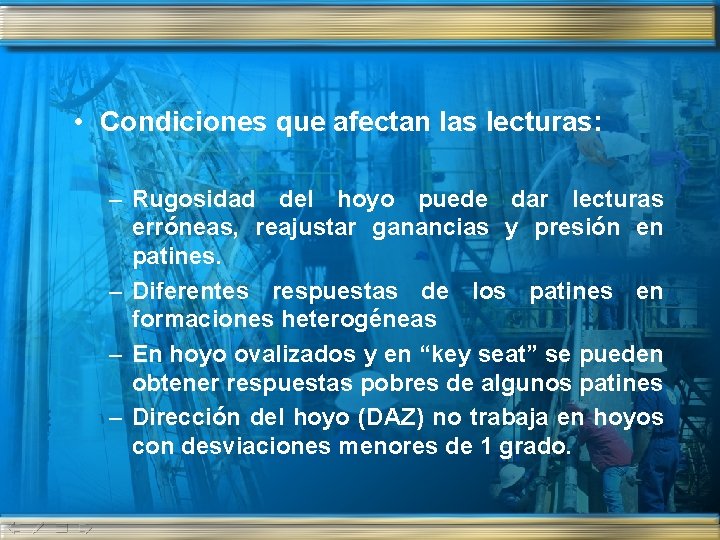 • Condiciones que afectan las lecturas:

– Rugosidad del hoyo puede dar lecturas erróneas, reajustar ganancias y presión en patines.

– Diferentes respuestas de los patines en formaciones heterogéneas

– En hoyo ovalizados y en “key seat” se pueden obtener respuestas pobres de algunos patines

– Dirección del hoyo (DAZ) no trabaja en hoyos con desviaciones menores de 1 grado.